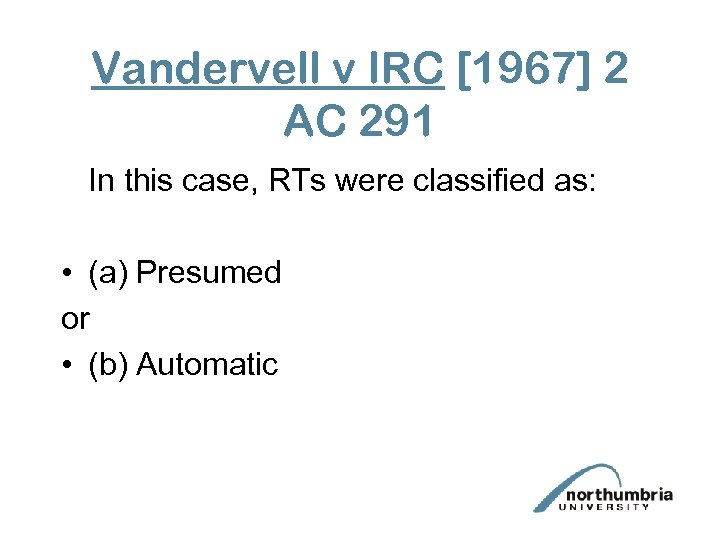 Vandervell v IRC [1967] 2 AC 291

In this case, RTs were classified as:

• (a) Presumed

or

• (b) Automatic

northumbria UNIVERSITY